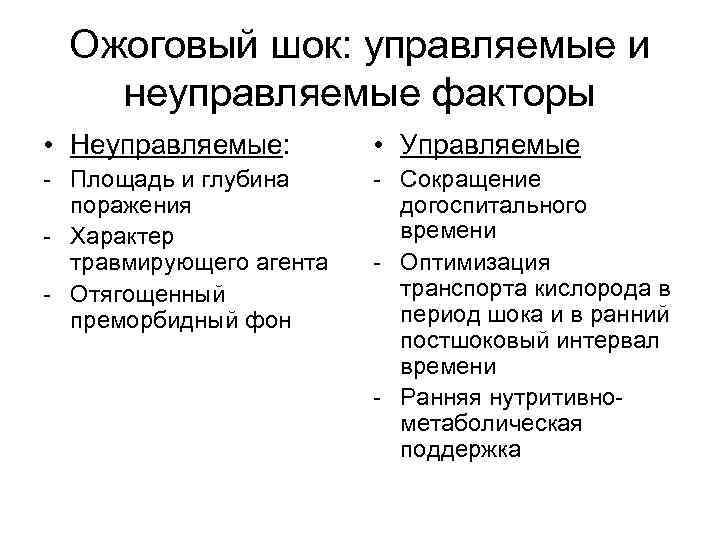 Ожоговый шок: управляемые и неуправляемые факторы

• Неуправляемые:
- Площадь и глубина поражения
- Характер травмирующего агента
- Отягощенный преморбидный фон

• Управляемые
- Сокращение догоспитального времени
- Оптимизация транспорта кислорода в период шока и в ранний постшоковый интервал времени
- Ранняя нутритивно-метаболическая поддержка